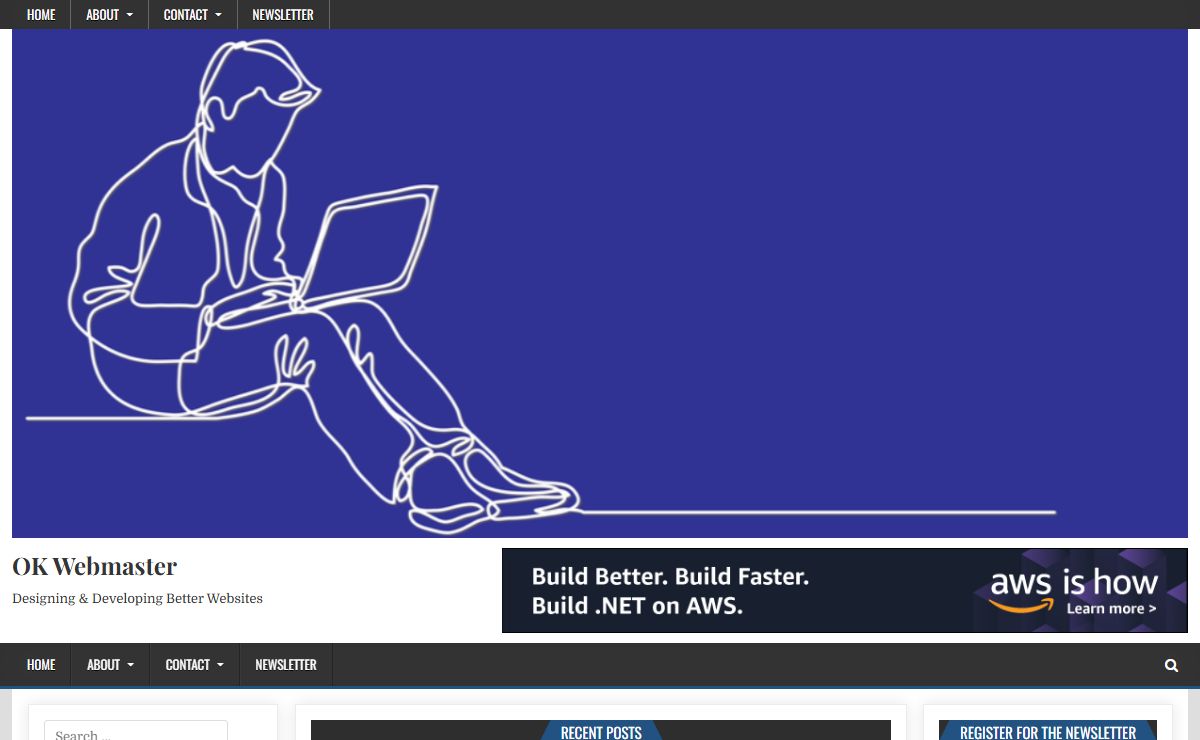 HOME ABOUT CONTACT NEWSLETTER

OK Webmaster

Designing & Developing Better Websites

Build Better. Build Faster.
Build .NET on AWS.

aws is how
Learn more >

HOME ABOUT CONTACT NEWSLETTER

Search ...

RECENT POSTS

REGISTER FOR THE NEWSLETTER